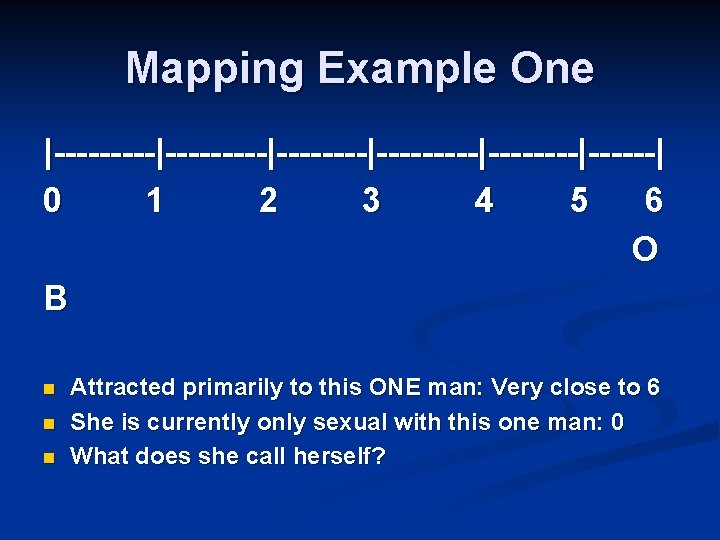 Mapping Example One

|---------|---------|--------|---------|--------|------|
0 1 2 3 4 5 6

O

B

- Attracted primarily to this ONE man: Very close to 6
- She is currently only sexual with this one man: 0
- What does she call herself?